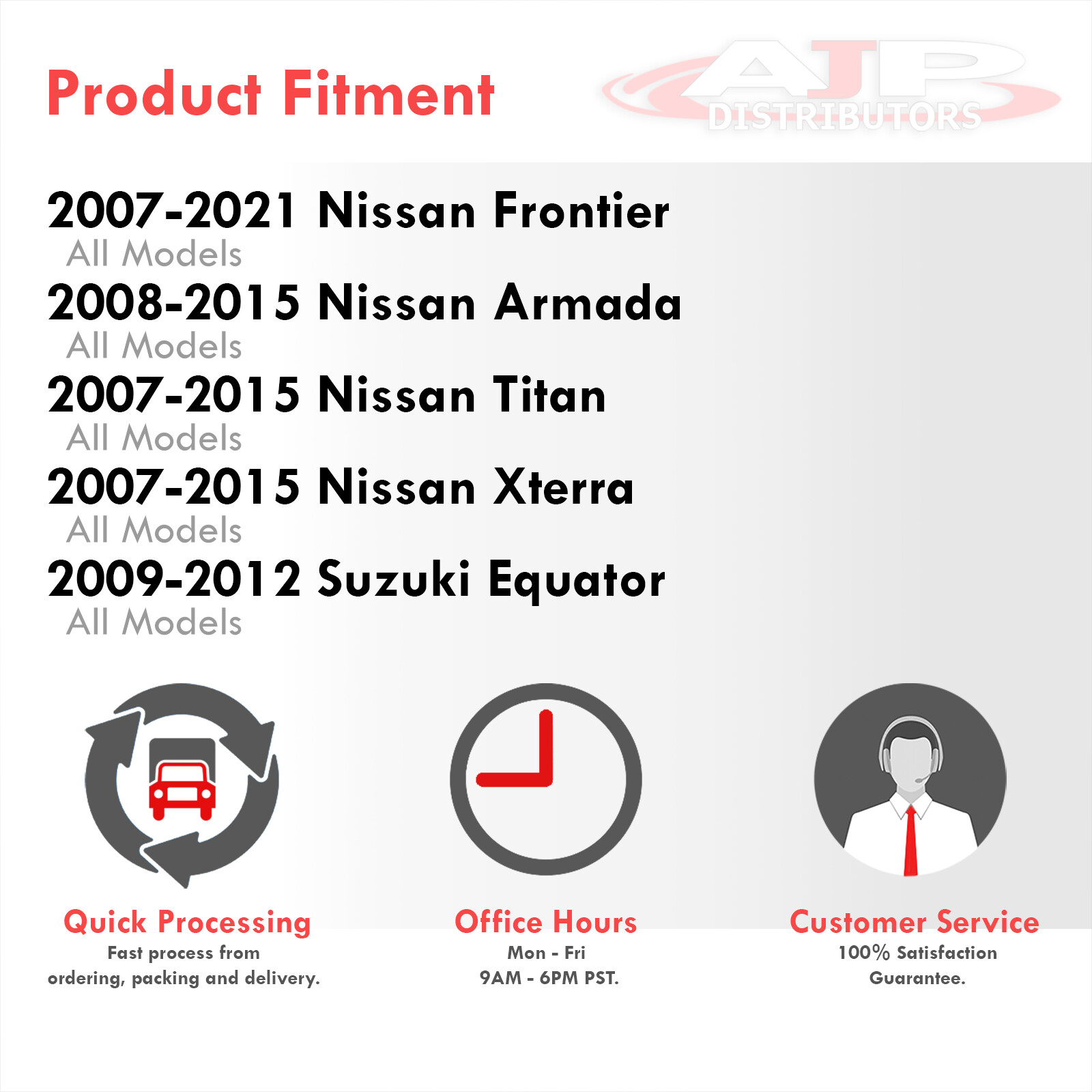 Product Fitment

AJP DISTRIBUTORS

2007-2021 Nissan Frontier
All Models
2008-2015 Nissan Armada
All Models
2007-2015 Nissan Titan
All Models
2007-2015 Nissan Xterra
All Models
2009-2012 Suzuki Equator
All Models

Quick Processing
Fast process from ordering, packing and delivery.

Office Hours
Mon - Fri
9AM - 6PM PST.

Customer Service
100% Satisfaction Guarantee.